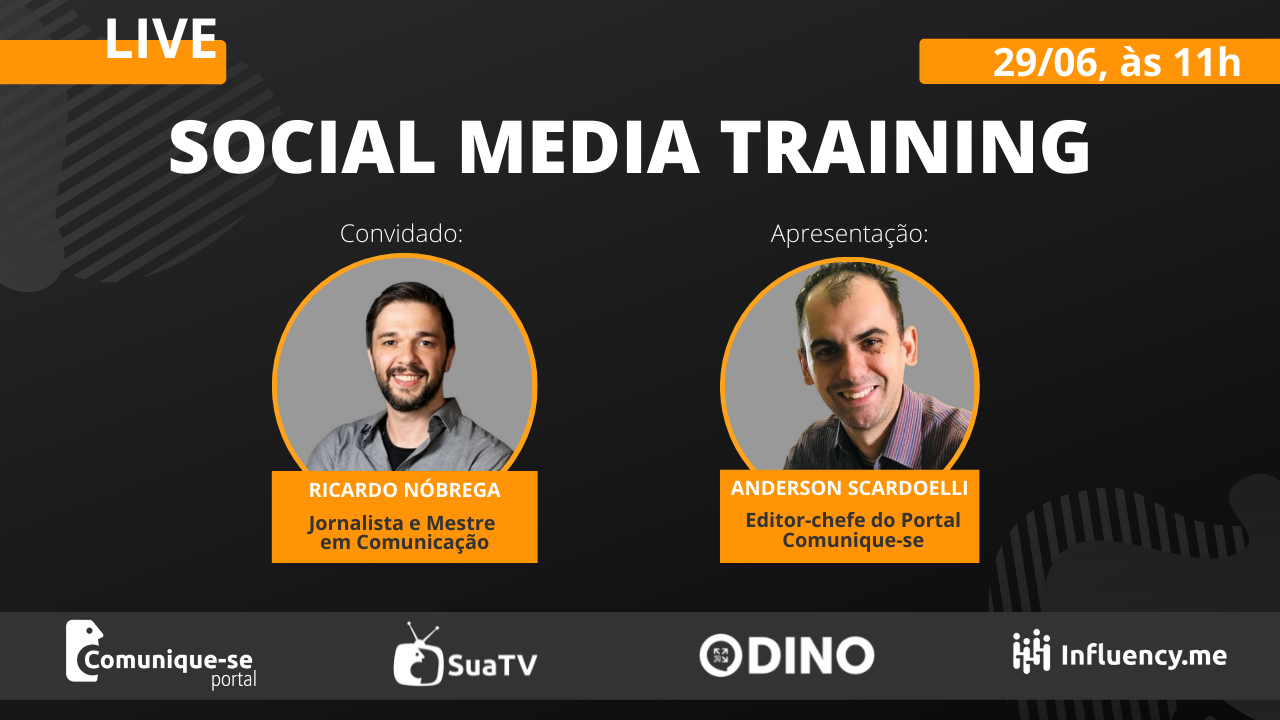 LIVE

29/06, às 11h

SOCIAL MEDIA TRAINING

Convidado:

RICARDO NÓBREGA

Jornalista e Mestre em Comunicação

Apresentação:

ANDERSON SCARDOELLI

Editor-chefe do Portal Comunique-se

Comunique-se portal

SuaTV

DINO

Influency.me